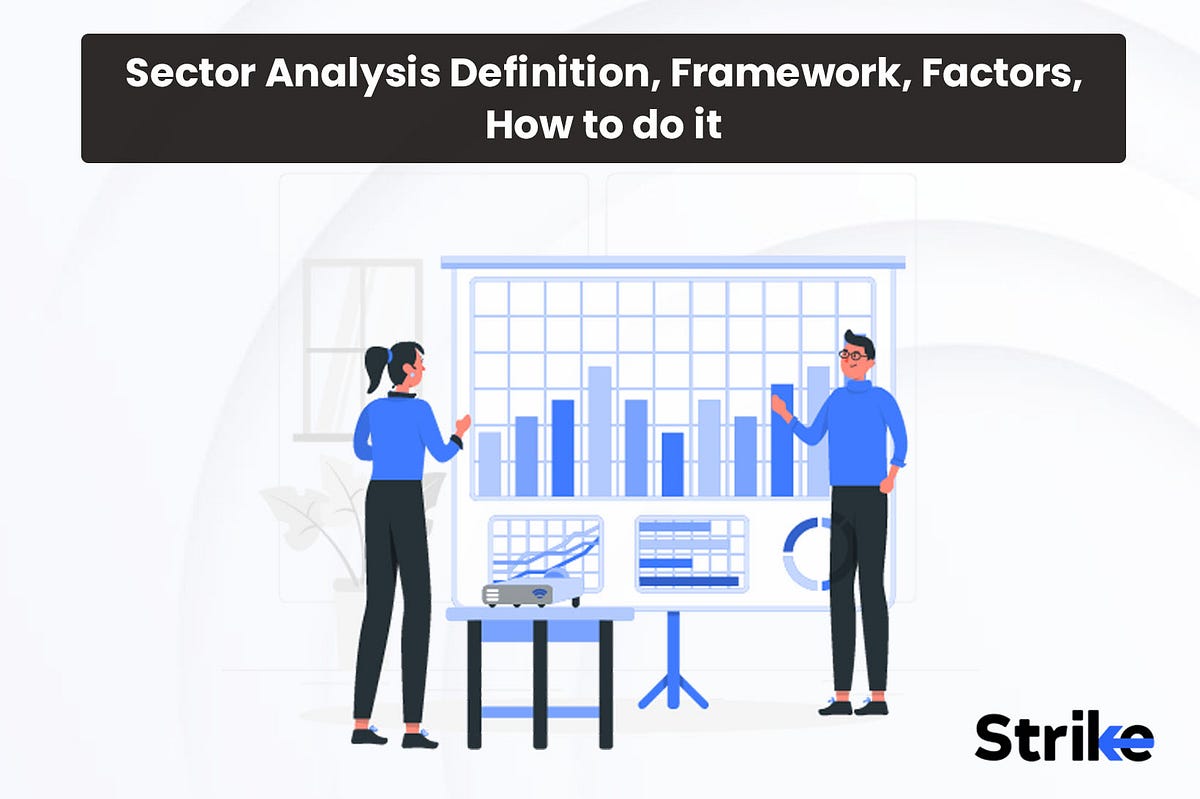 Sector Analysis Definition, Framework, Factors, How to do it

Strike